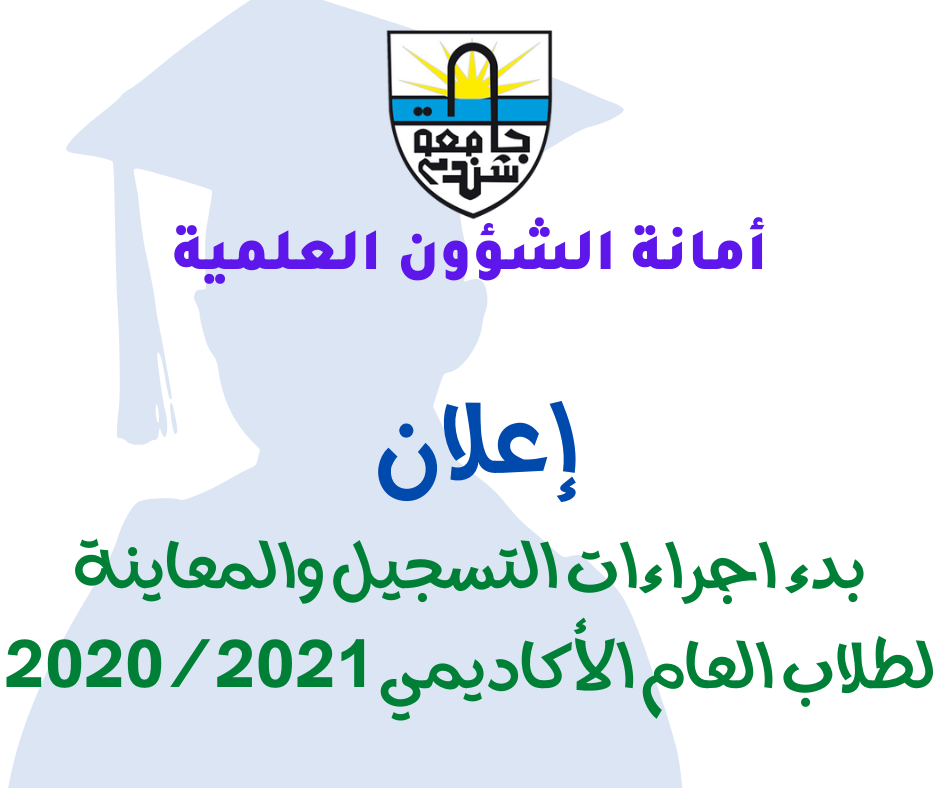 جامعة شندي

أمانة الشؤون العلمية

إعلان

بدء اجراءات التسجيل والمعاينة

لطلاب العام الأكاديمي 2021 / 2020